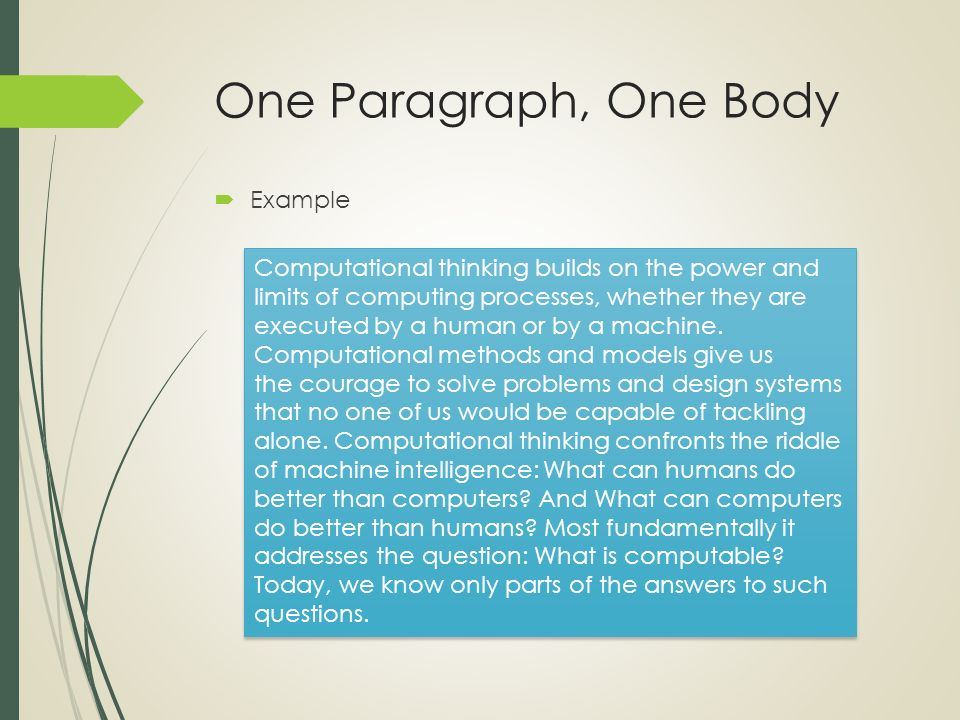 One Paragraph, One Body

Example

Computational thinking builds on the power and limits of computing processes, whether they are executed by a human or by a machine. Computational methods and models give us the courage to solve problems and design systems that no one of us would be capable of tackling alone. Computational thinking confronts the riddle of machine intelligence: What can humans do better than computers? And What can computers do better than humans? Most fundamentally it addresses the question: What is computable? Today, we know only parts of the answers to such questions.